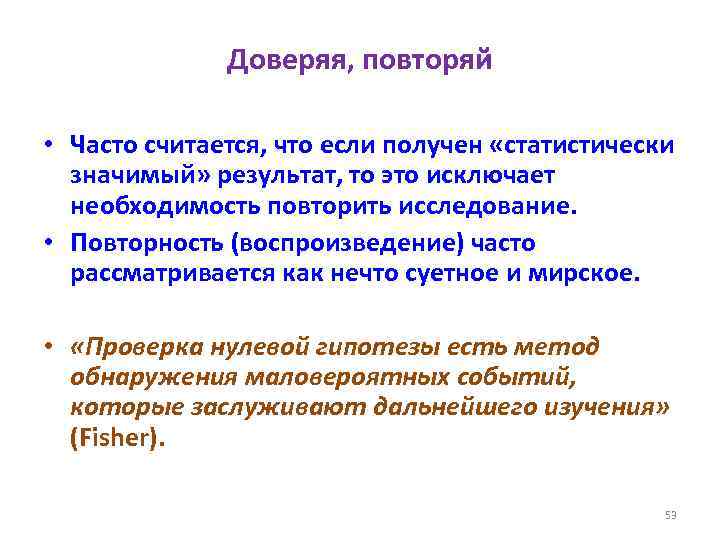 Доверяя, повторяй

• Часто считается, что если получен «статистически значимый» результат, то это исключает необходимость повторить исследование.
• Повторность (воспроизведение) часто рассматривается как нечто суетное и мирское.

• «Проверка нулевой гипотезы есть метод обнаружения маловероятных событий, которые заслуживают дальнейшего изучения» (Fisher).

53